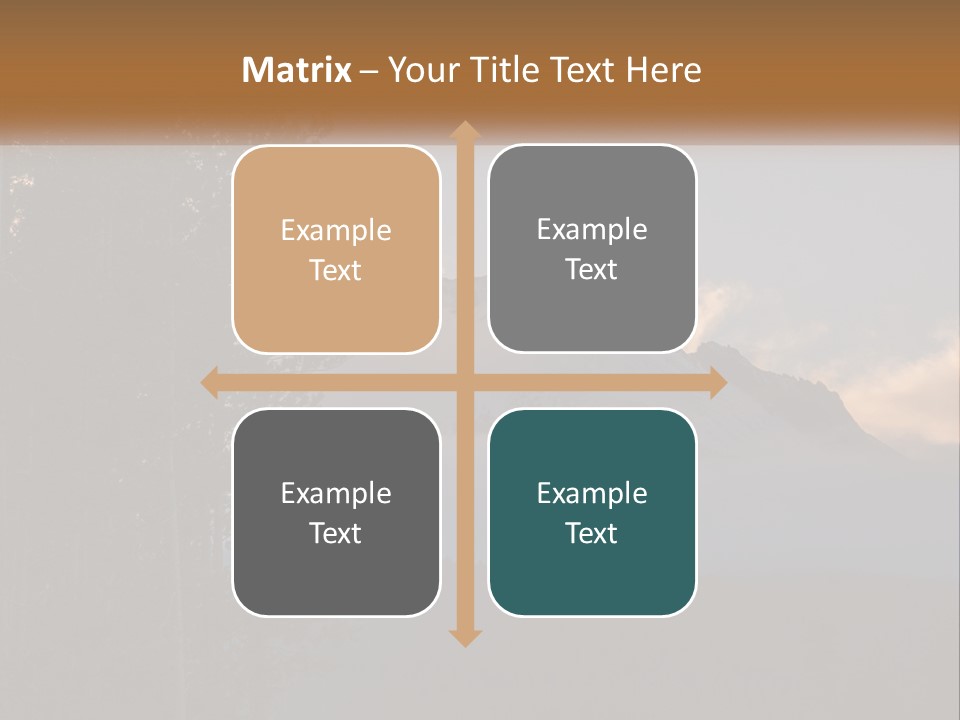 Matrix – Your Title Text Here

Example Text

Example Text

Example Text

Example Text